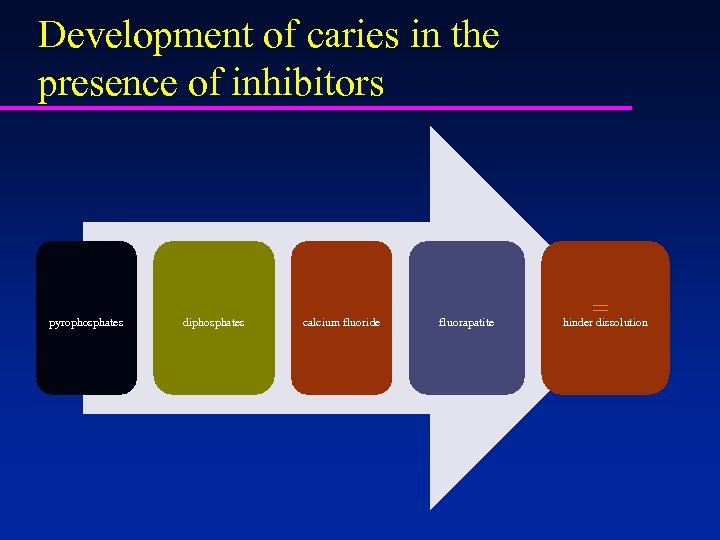 Development of caries in the presence of inhibitors

pyrophosphates

diphosphates

calcium fluoride

fluorapatite

=
hinder dissolution